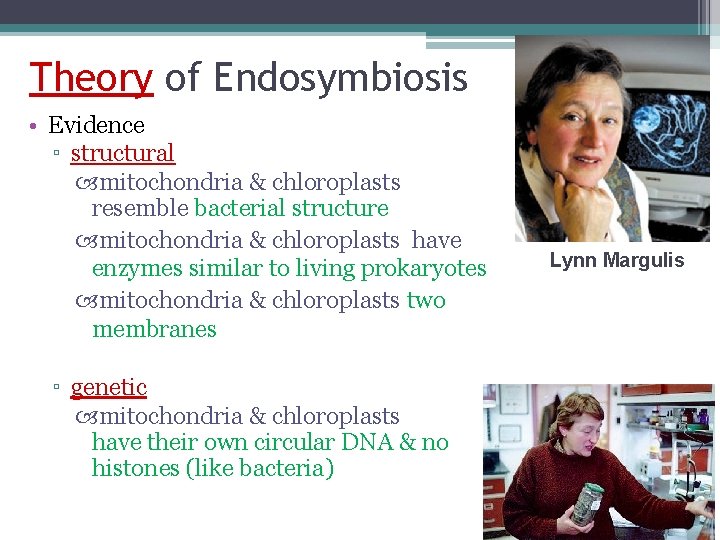 Theory of Endosymbiosis

• Evidence
▫ structural
mitochondria & chloroplasts resemble bacterial structure
mitochondria & chloroplasts have enzymes similar to living prokaryotes
mitochondria & chloroplasts two membranes

▫ genetic
mitochondria & chloroplasts have their own circular DNA & no histones (like bacteria)

Lynn Margulis